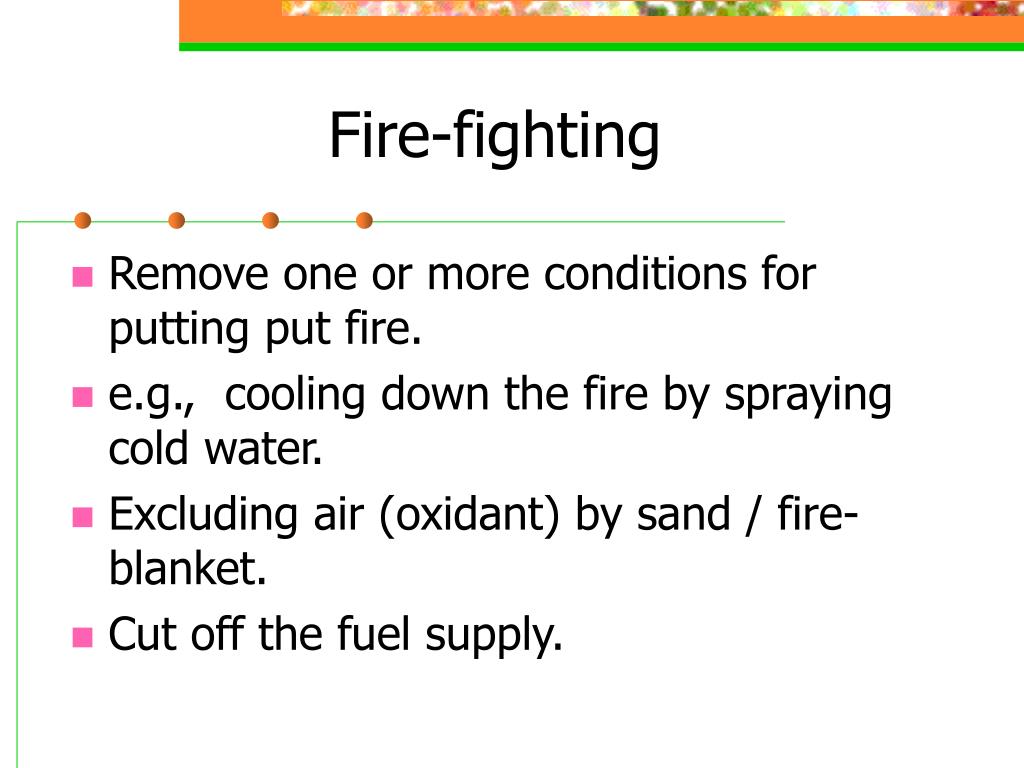 Fire-fighting

- Remove one or more conditions for putting put fire.
- e.g., cooling down the fire by spraying cold water.
- Excluding air (oxidant) by sand / fire-blanket.
- Cut off the fuel supply.